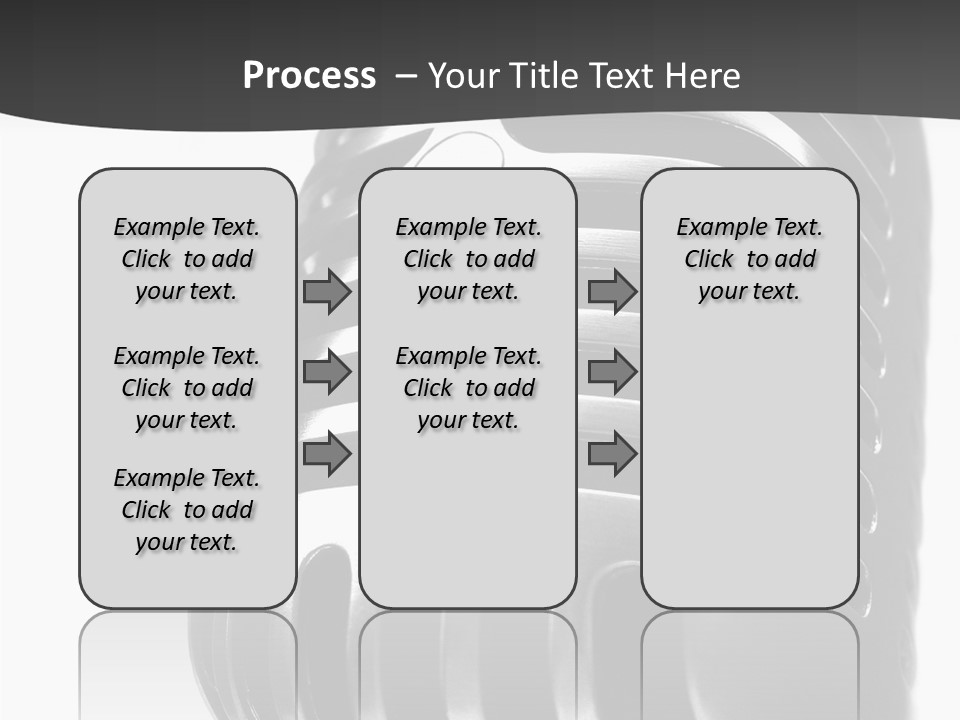 Process – Your Title Text Here

Example Text. Click to add your text.

Example Text. Click to add your text.

Example Text. Click to add your text.

Example Text. Click to add your text.

Example Text. Click to add your text.

Example Text. Click to add your text.